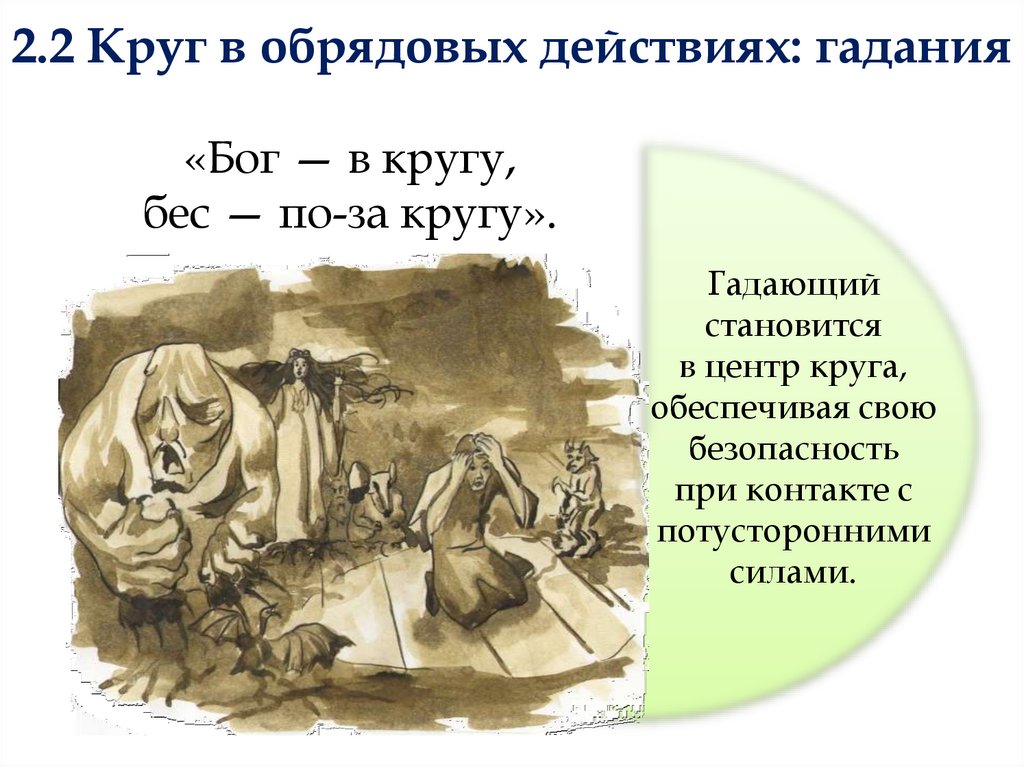 2.2 Круг в обрядовых действиях: гадания

«Бог — в кругу,
бес — по-за кругу».

Гадающий становится в центр круга, обеспечивая свою безопасность при контакте с потусторонними силами.